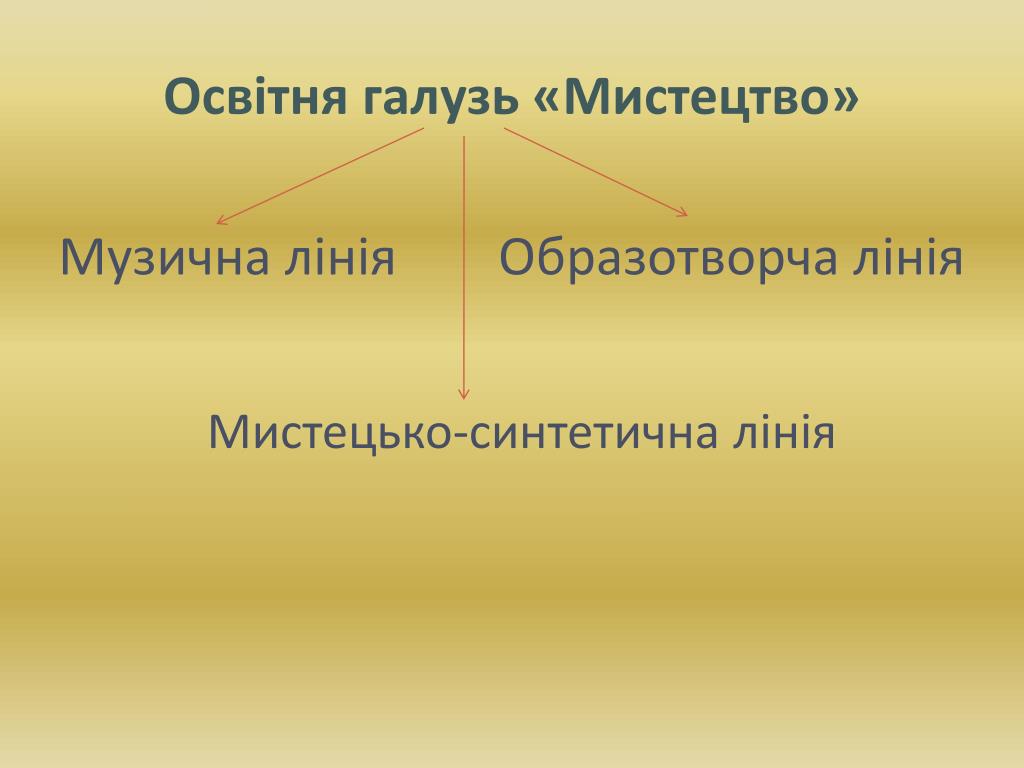 Освітня галузь «Мистецтво»

Музична лінія

Образотворча лінія

Мистецько-синтетична лінія